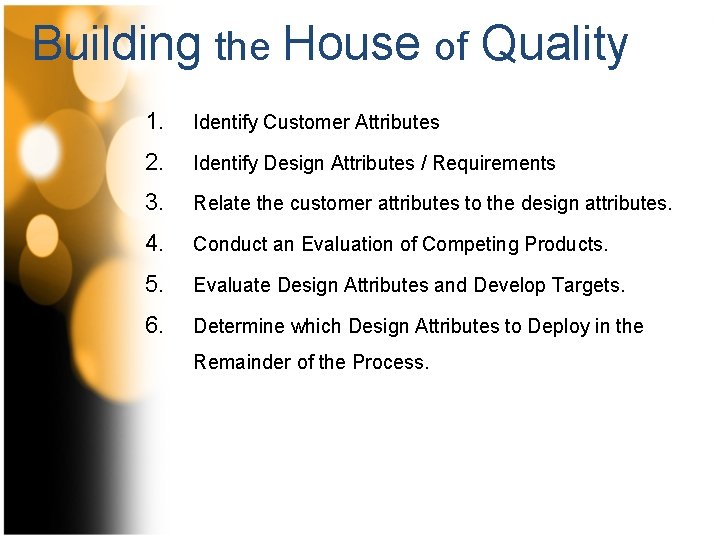 Building the House of Quality

1. Identify Customer Attributes
2. Identify Design Attributes / Requirements
3. Relate the customer attributes to the design attributes.
4. Conduct an Evaluation of Competing Products.
5. Evaluate Design Attributes and Develop Targets.
6. Determine which Design Attributes to Deploy in the Remainder of the Process.